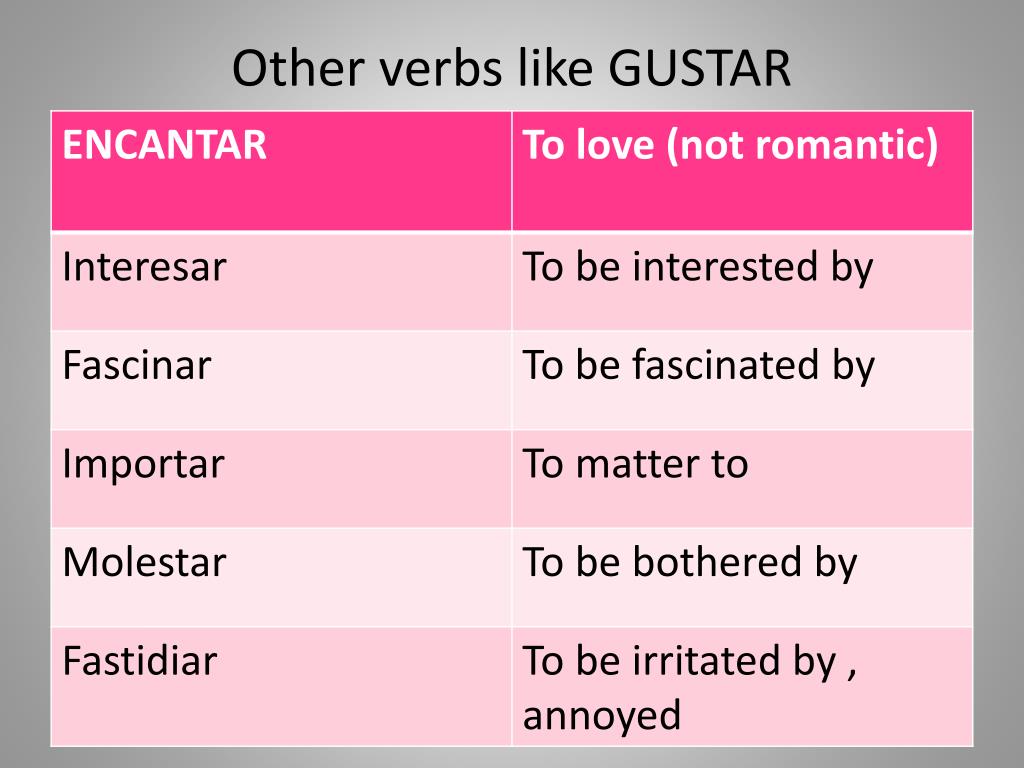 Other verbs like GUSTAR

| ENCANTAR | To love (not romantic) |
|---|---|
| Interesar | To be interested by |
| Fascinar | To be fascinated by |
| Importar | To matter to |
| Molestar | To be bothered by |
| Fastidiar | To be irritated by , annoyed |